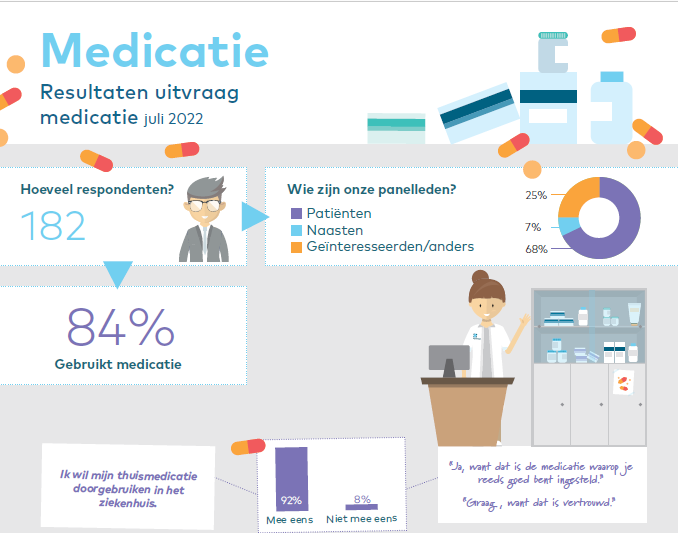 Medicatie

Resultaten uitvraag medicatie juli 2022

Hoeveel respondenten?

182

Wie zijn onze panelleden?

Patiënten
Naasten
Geïnteresseerden/anders

25%
7%
68%

84%

Gebruikt medicatie

Ik wil mijn thuismedicatie doorgebruiken in het ziekenhuis.

92%
Mee eens

8%
Niet mee eens

"Ja, want dat is de medicatie waarop je reeds goed bent ingesteld."

"Graag, want dat is vertrouwd."